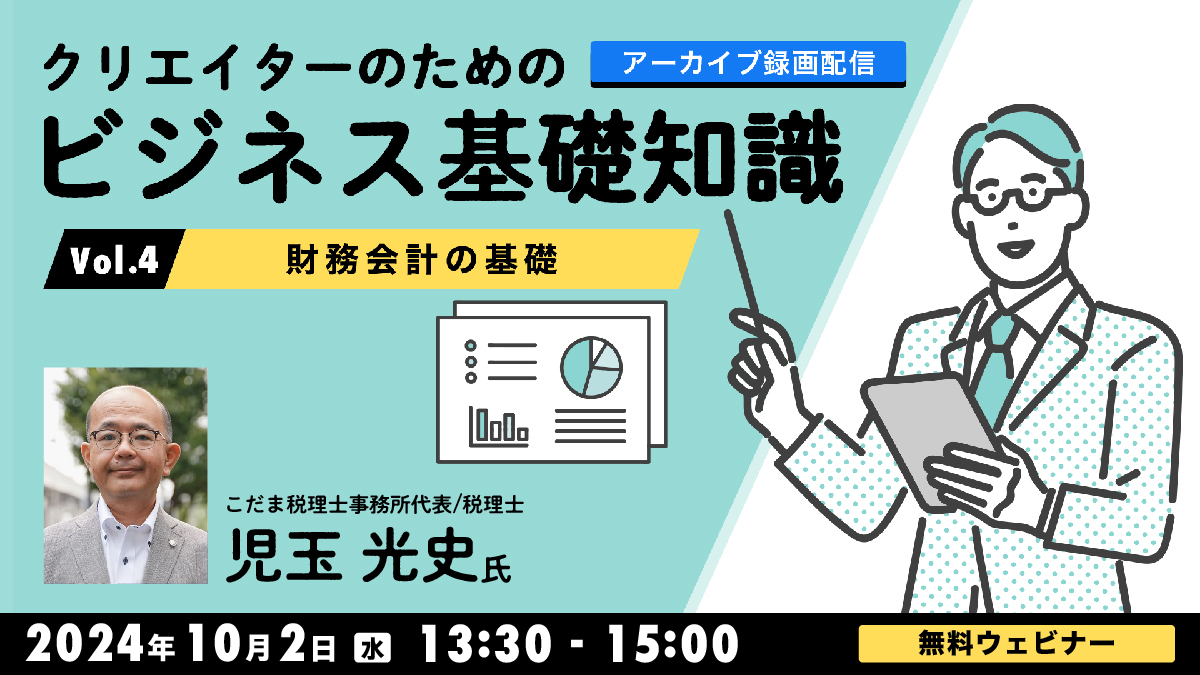 クリエイターのための

アーカイブ録画配信

ビジネス基礎知識

Vol.4 財務会計の基礎

こだま税理士事務所代表/税理士

児玉 光史氏

2024年10月2日 水 13:30 - 15:00

無料ウェビナー